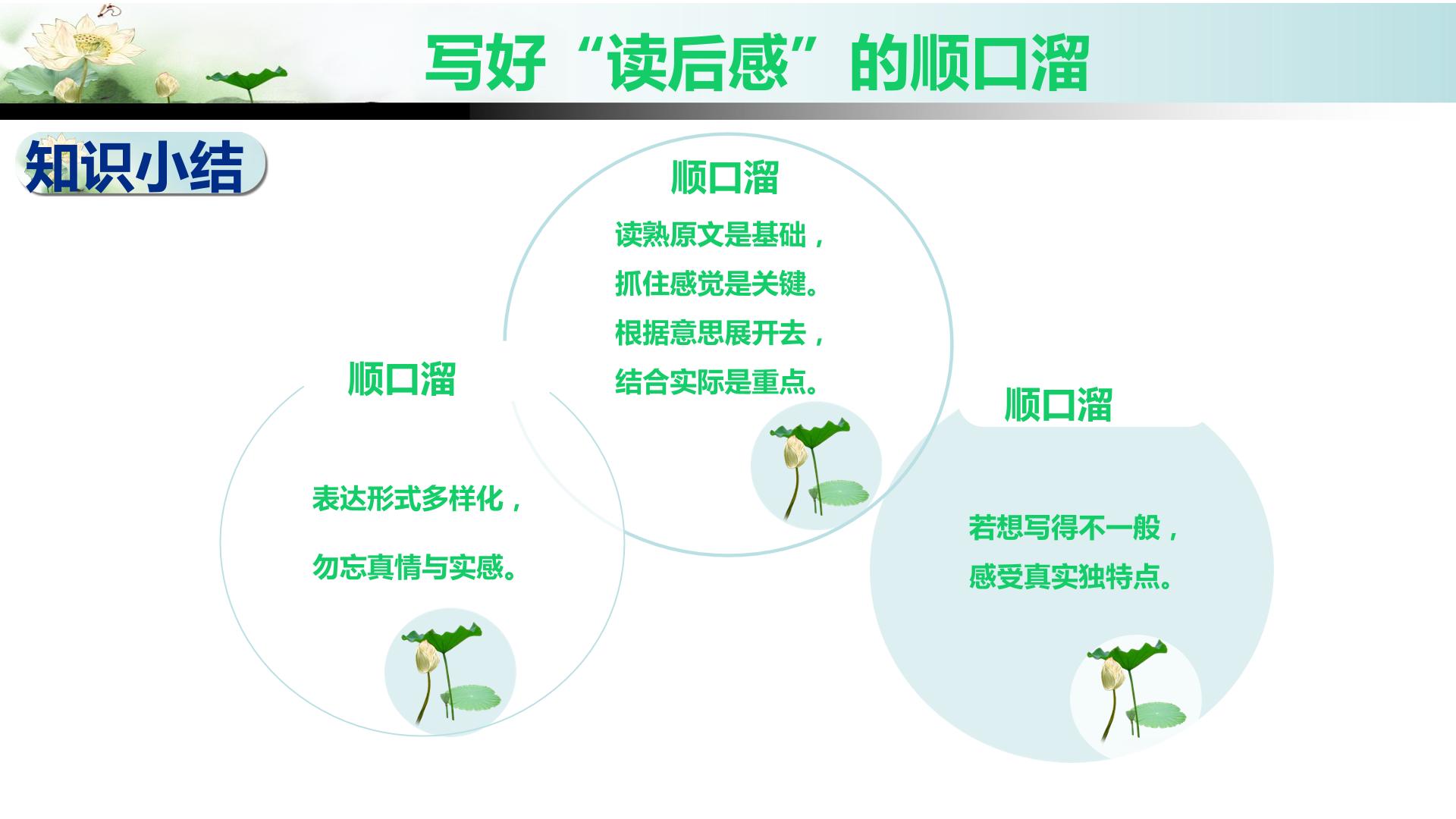 写好“读后感”的顺口溜

知识小结

顺口溜
读熟原文是基础，
抓住感觉是关键。
根据意思展开去，
结合实际是重点。

顺口溜
表达形式多样化，
勿忘真情与实感。

顺口溜
若想写得不一般，
感受真实独特点。